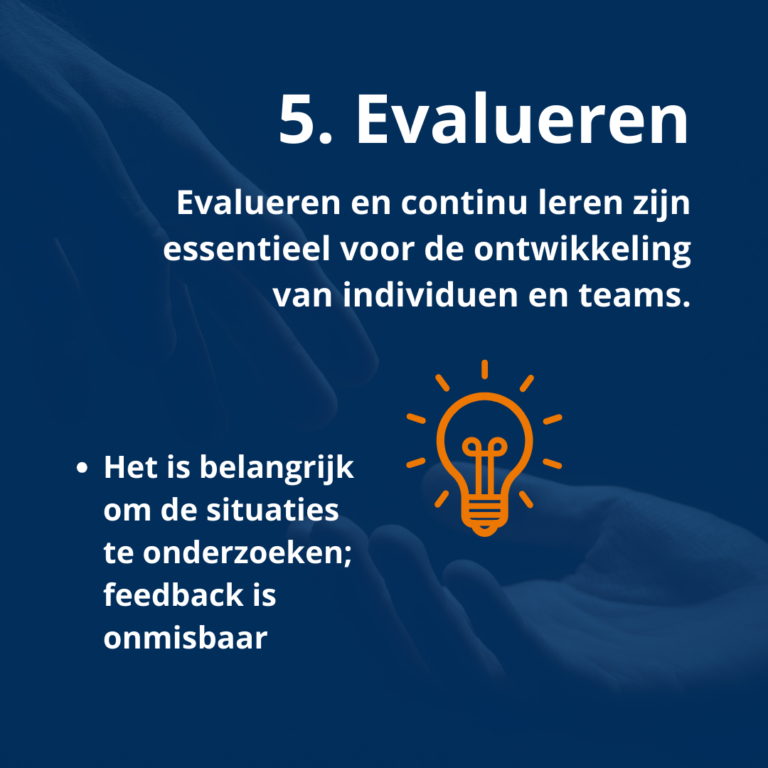 5. Evalueren

Evalueren en continu leren zijn essentieel voor de ontwikkeling van individuen en teams.

• Het is belangrijk om de situaties te onderzoeken; feedback is onmisbaar